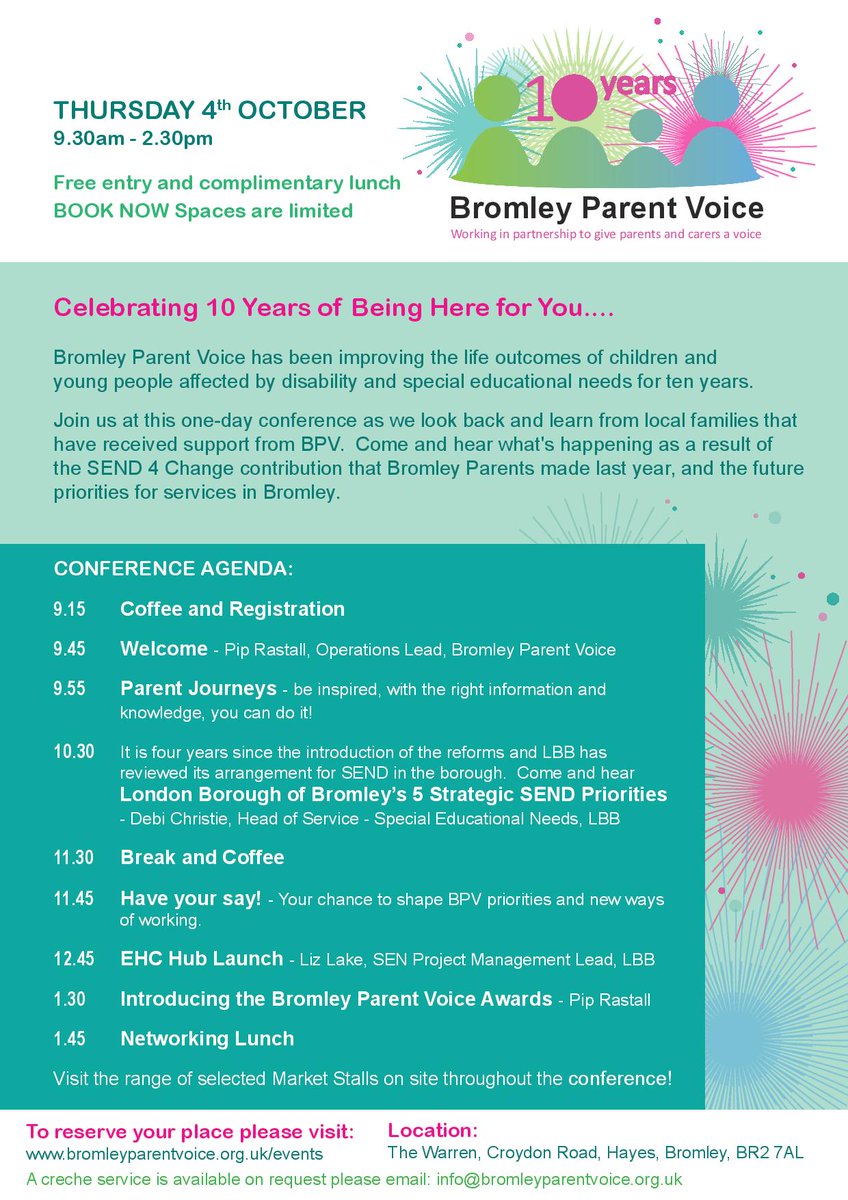 THURSDAY 4th OCTOBER
9.30am - 2.30pm

Free entry and complimentary lunch
BOOK NOW Spaces are limited

10 years

Bromley Parent Voice
Working in partnership to give parents and carers a voice

Celebrating 10 Years of Being Here for You....

Bromley Parent Voice has been improving the life outcomes of children and young people affected by disability and special educational needs for ten years.

Join us at this one-day conference as we look back and learn from local families that have received support from BPV. Come and hear what's happening as a result of the SEND 4 Change contribution that Bromley Parents made last year, and the future priorities for services in Bromley.

CONFERENCE AGENDA:

9.15 Coffee and Registration

9.45 Welcome - Pip Rastall, Operations Lead, Bromley Parent Voice

9.55 Parent Journeys - be inspired, with the right information and knowledge, you can do it!

10.30 It is four years since the introduction of the reforms and LBB has reviewed its arrangement for SEND in the borough. Come and hear London Borough of Bromley's 5 Strategic SEND Priorities - Debi Christie, Head of Service - Special Educational Needs, LBB

11.30 Break and Coffee

11.45 Have your say! - Your chance to shape BPV priorities and new ways of working.

12.45 EHC Hub Launch - Liz Lake, SEN Project Management Lead, LBB

1.30 Introducing the Bromley Parent Voice Awards - Pip Rastall

1.45 Networking Lunch

Visit the range of selected Market Stalls on site throughout the conference!

To reserve your place please visit:
www.bromleyparentvoice.org.uk/events

Location:
The Warren, Croydon Road, Hayes, Bromley, BR2 7AL

A creche service is available on request please email: info@bromleyparentvoice.org.uk